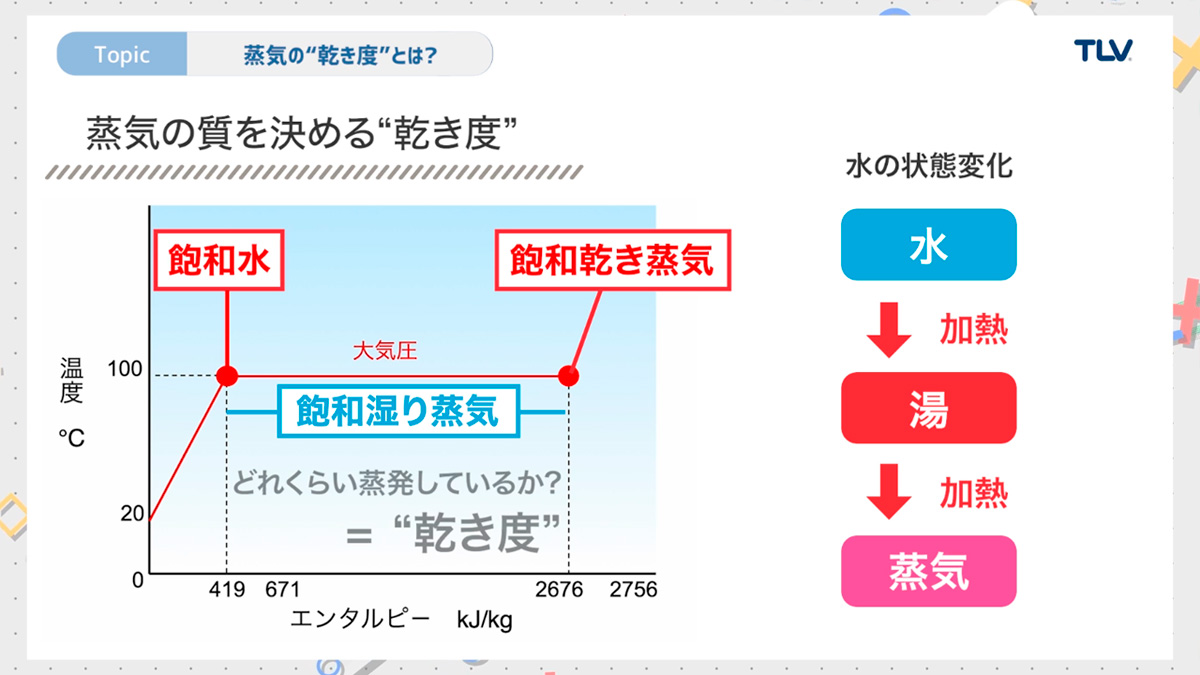 Topic
蒸気の“乾き度”とは?

TLV

蒸気の質を決める“乾き度”

飽和水

飽和乾き蒸気

大気圧

飽和湿り蒸気

どれくらい蒸発しているか?
= “乾き度”

温度 °C

100

20

0

419 671 2676 2756

エンタルピー kJ/kg

水の状態変化

水

加熱

湯

加熱

蒸気